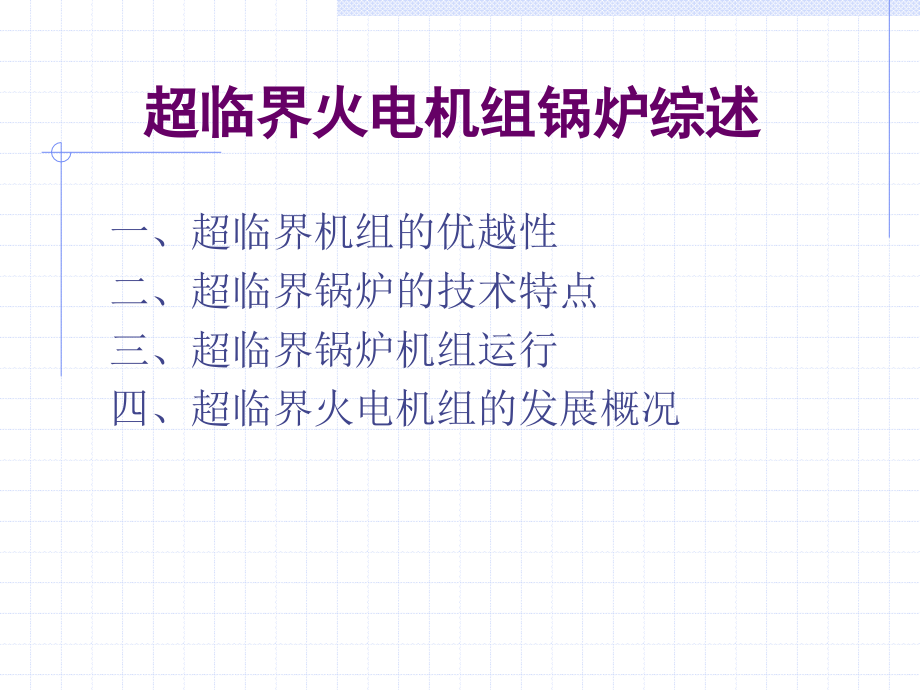 超临界火电机组锅炉综述

一、超临界机组的优越性
二、超临界锅炉的技术特点
三、超临界锅炉机组运行
四、超临界火电机组的发展概况